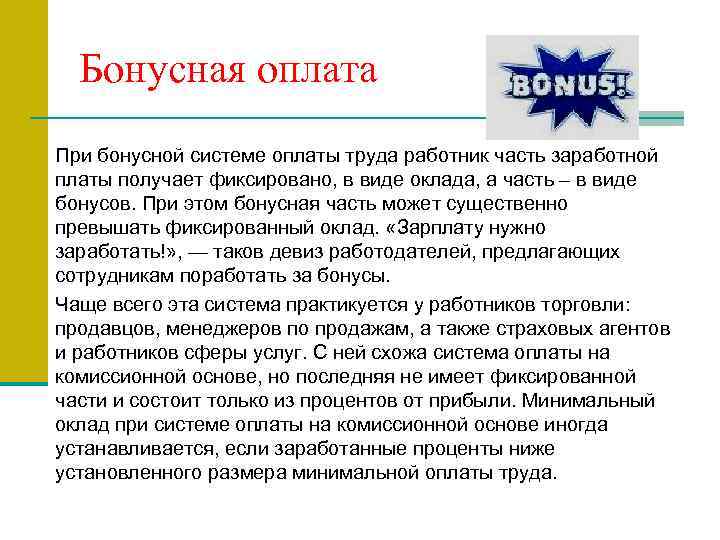 Бонусная оплата

BONUS!

При бонусной системе оплаты труда работник часть заработной платы получает фиксировано, в виде оклада, а часть – в виде бонусов. При этом бонусная часть может существенно превышать фиксированный оклад. «Зарплату нужно заработать!», — таков девиз работодателей, предлагающих сотрудникам поработать за бонусы.

Чаще всего эта система практикуется у работников торговли: продавцов, менеджеров по продажам, а также страховых агентов и работников сферы услуг. С ней схожа система оплаты на комиссионной основе, но последняя не имеет фиксированной части и состоит только из процентов от прибыли. Минимальный оклад при системе оплаты на комиссионной основе иногда устанавливается, если заработанные проценты ниже установленного размера минимальной оплаты труда.